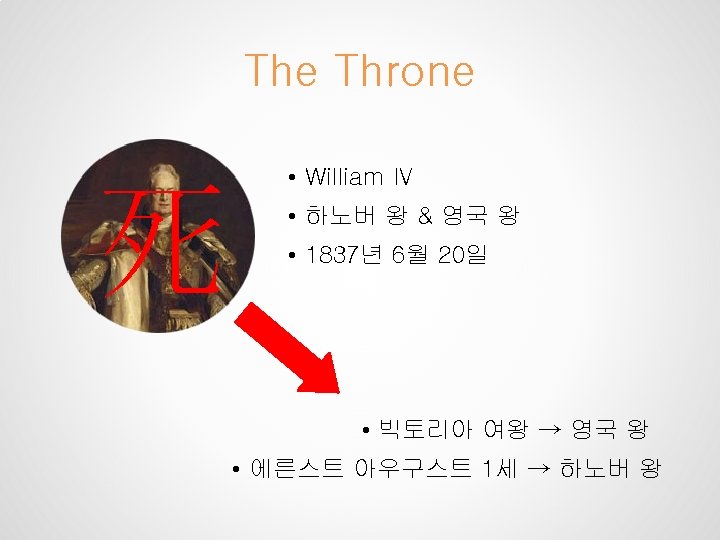 The Throne

死

• William IV
• 하노버 왕 & 영국 왕
• 1837년 6월 20일

• 빅토리아 여왕 → 영국 왕
• 에른스트 아우구스트 1세 → 하노버 왕